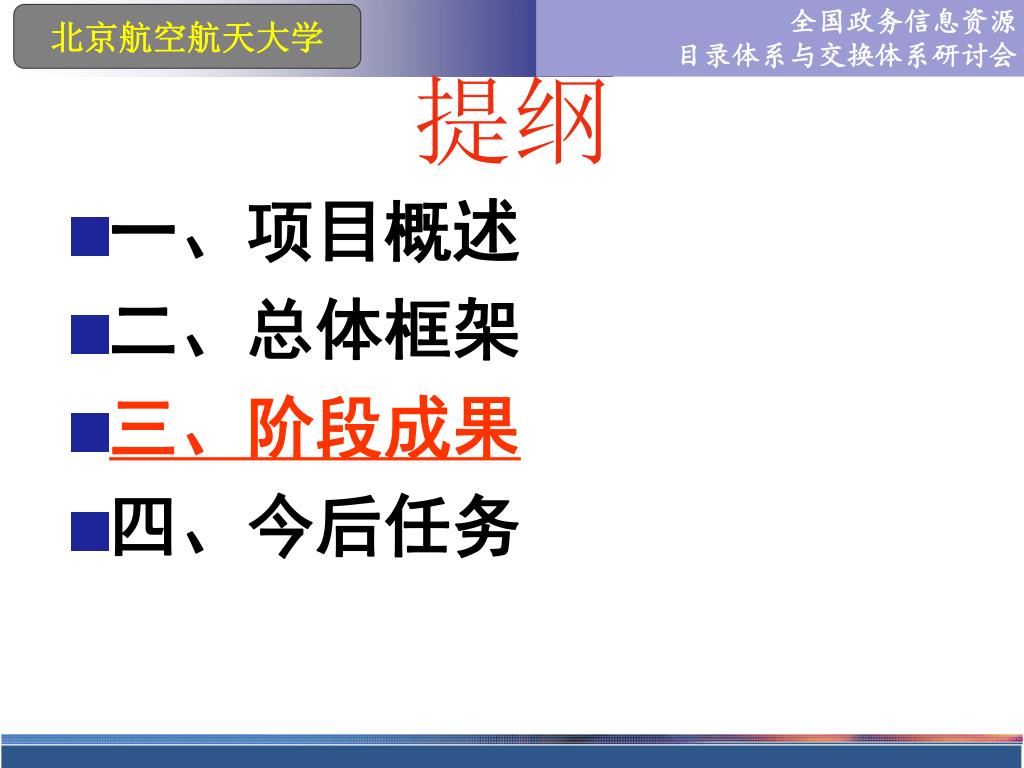 北京航空航天大学

全国政务信息资源
目录体系与交换体系研讨会

提纲

一、项目概述

二、总体框架

三、阶段成果

四、今后任务